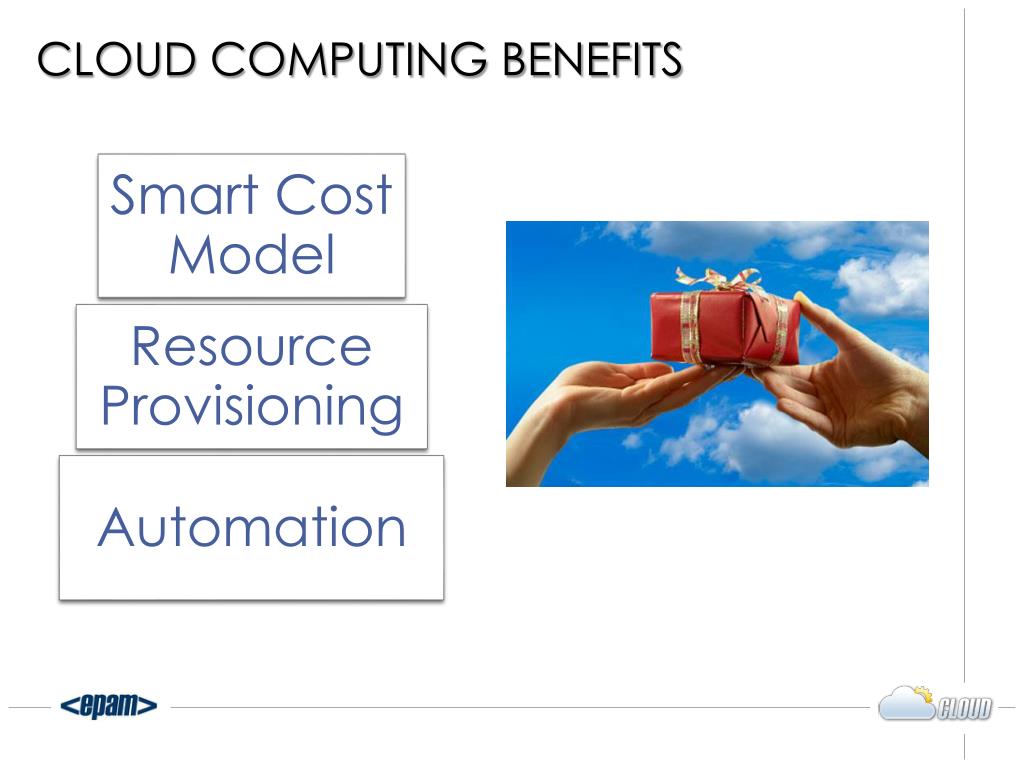 CLOUD COMPUTING BENEFITS

Smart Cost Model

Resource Provisioning

Automation

<epam>

CLOUD